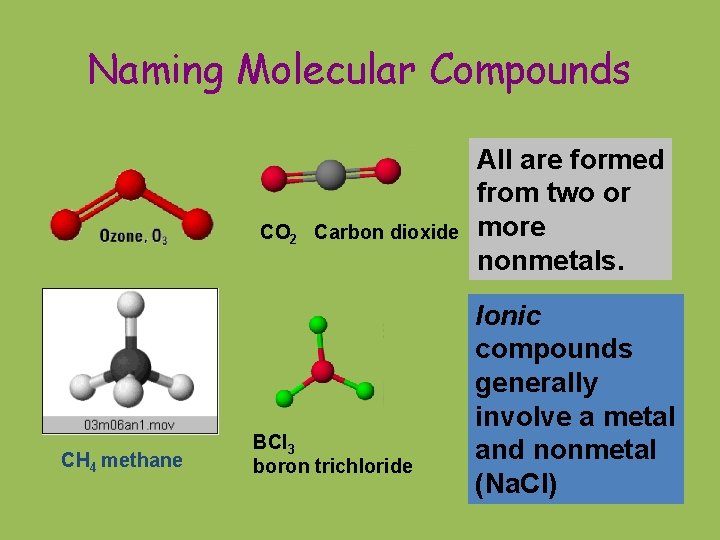 Naming Molecular Compounds

Ozone, $O_3$

$CO_2$ Carbon dioxide

All are formed from two or more nonmetals.

03m06an1.mov

$CH_4$ methane

$BCl_3$
boron trichloride

Ionic compounds generally involve a metal and nonmetal (NaCl)